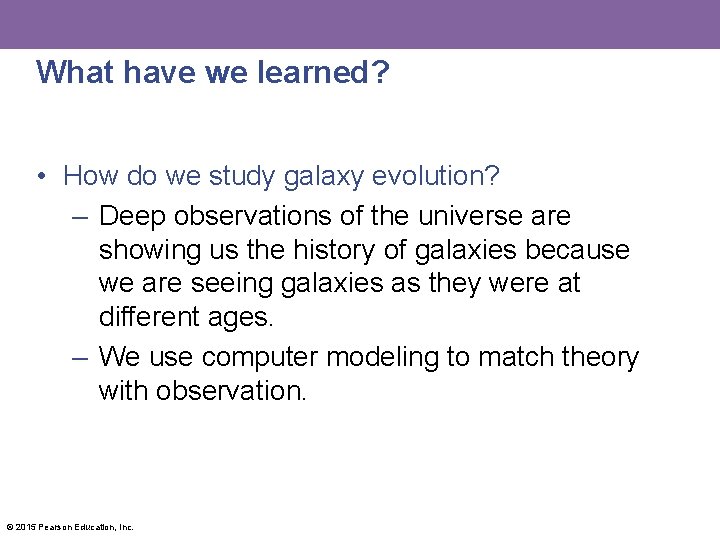 What have we learned?

• How do we study galaxy evolution?

– Deep observations of the universe are showing us the history of galaxies because we are seeing galaxies as they were at different ages.

– We use computer modeling to match theory with observation.

© 2015 Pearson Education, Inc.